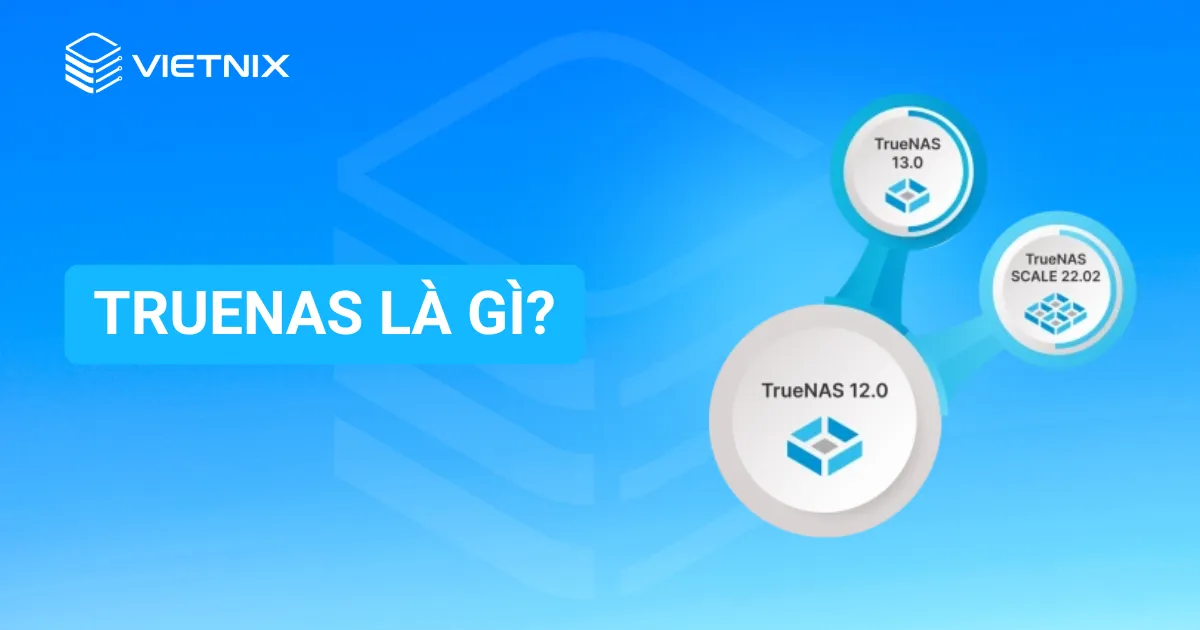 VIETNIX

TRUENAS LÀ GÌ?

TrueNAS 13.0

TrueNAS SCALE 22.02

TrueNAS 12.0